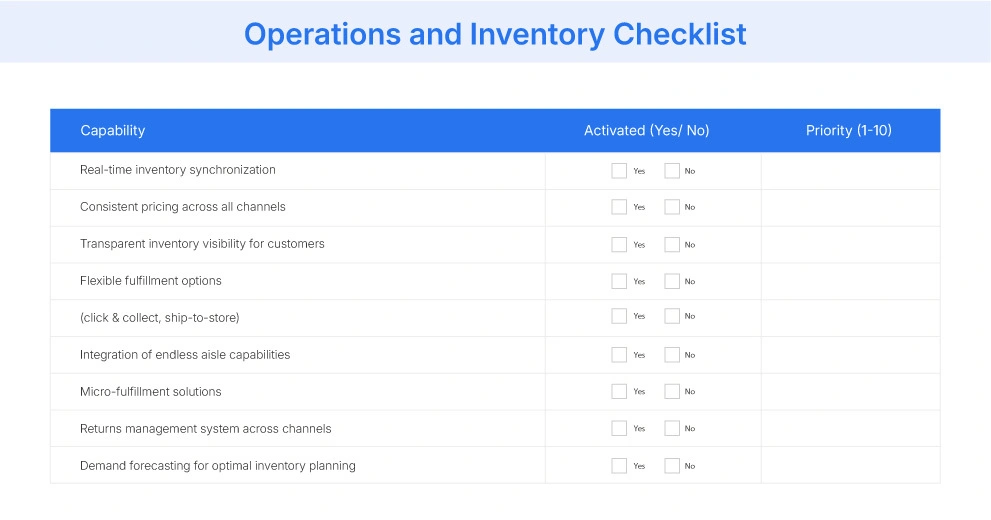 Operations and Inventory Checklist

| Capability | Activated (Yes/ No) | Priority (1-10) |
|---|---|---|
| Real-time inventory synchronization | Yes No | |
| Consistent pricing across all channels | Yes No | |
| Transparent inventory visibility for customers | Yes No | |
| Flexible fulfillment options | Yes No | |
| (click & collect, ship-to-store) | Yes No | |
| Integration of endless aisle capabilities | Yes No | |
| Micro-fulfillment solutions | Yes No | |
| Returns management system across channels | Yes No | |
| Demand forecasting for optimal inventory planning | Yes No | |